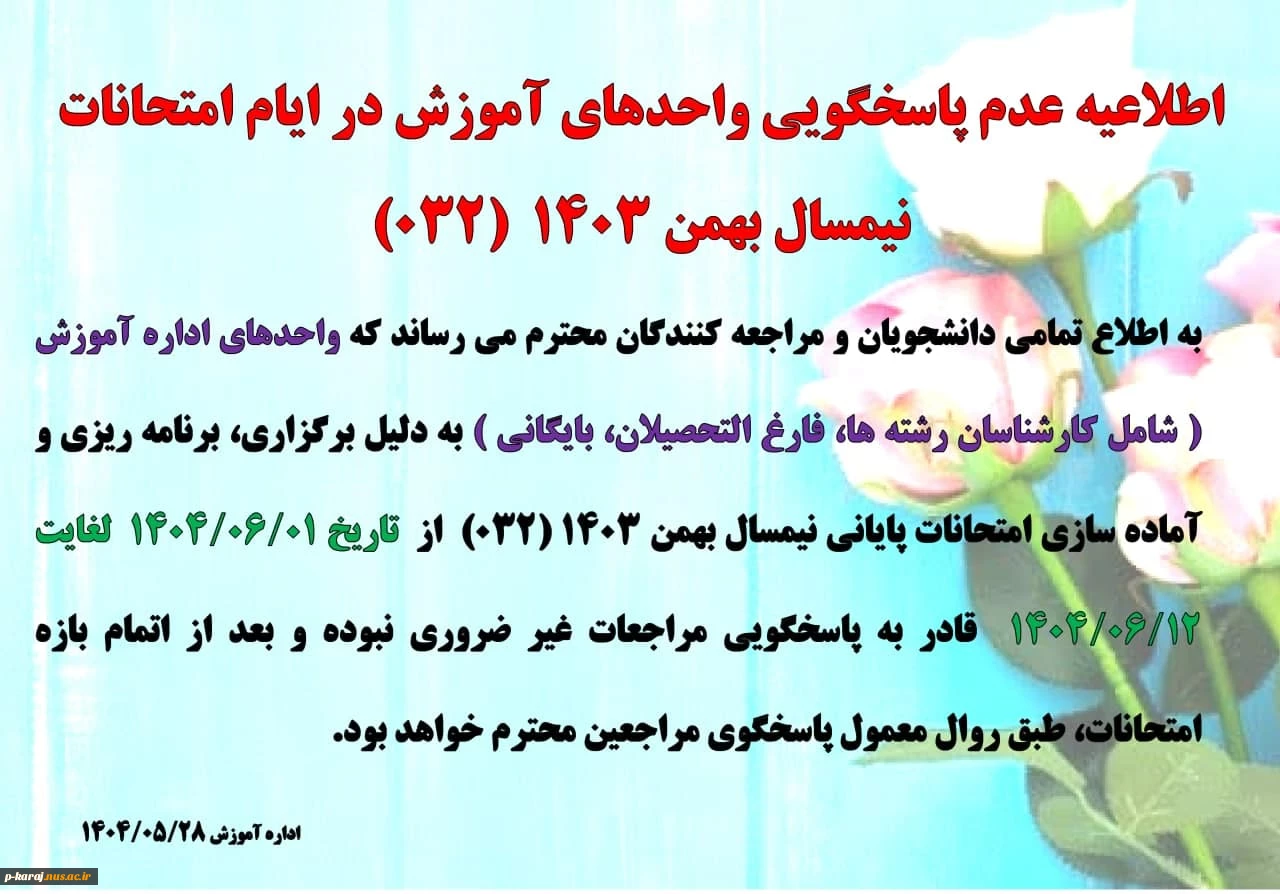 اطلاعیه عدم پاسخگویی واحدهای آموزش در ایام امتحانات نیمسال بهمن ۱۴۰۳ (۰۳۲)

به اطلاع تمامی دانشجویان و مراجعه کنندگان محترم می رساند که واحدهای اداره آموزش ( شامل کارشناسان رشته ها، فارغ التحصیلان، بایگانی ) به دلیل برگزاری، برنامه ریزی و آماده سازی امتحانات پایانی نیمسال بهمن ۱۴۰۳ (۰۳۲) از تاریخ ۱۴۰۴/۰۶/۰۱ لغایت ۱۴۰۴/۰۶/۱۲ قادر به پاسخگویی مراجعات غیر ضروری نبوده و بعد از اتمام بازه امتحانات، طبق روال معمول پاسخگوی مراجعین محترم خواهد بود.

اداره آموزش ۱۴۰۴/۰۵/۲۸

p-karaj.nus.ac.ir